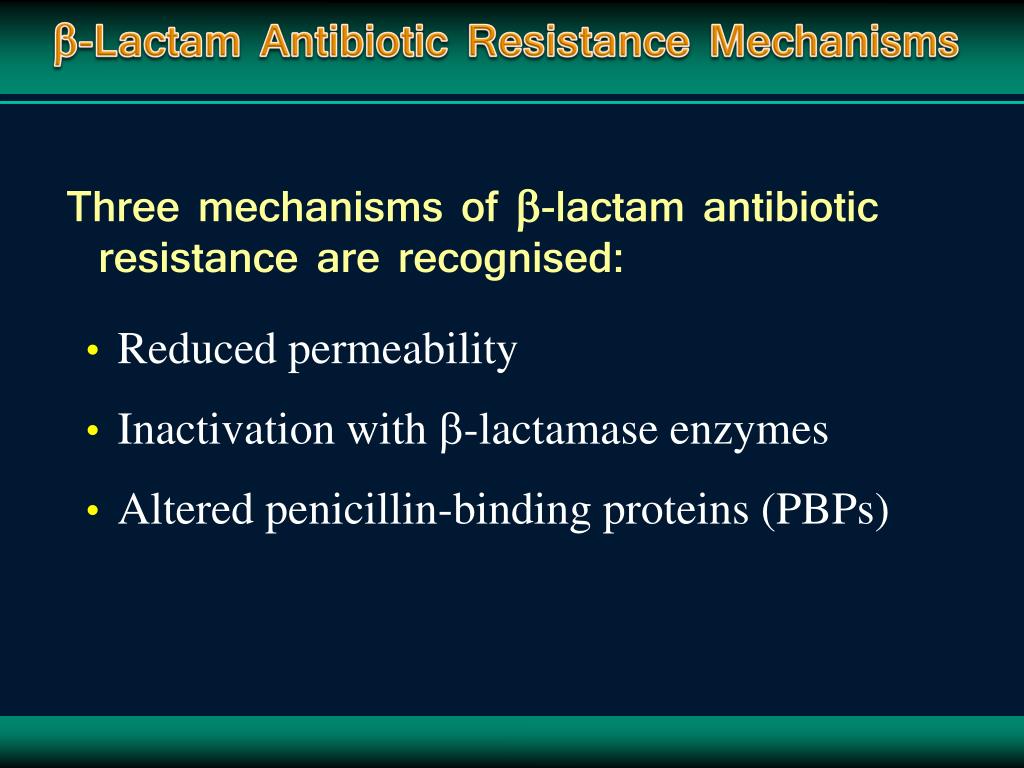 β-Lactam Antibiotic Resistance Mechanisms

Three mechanisms of β-lactam antibiotic resistance are recognised:

• Reduced permeability
• Inactivation with β-lactamase enzymes
• Altered penicillin-binding proteins (PBPs)